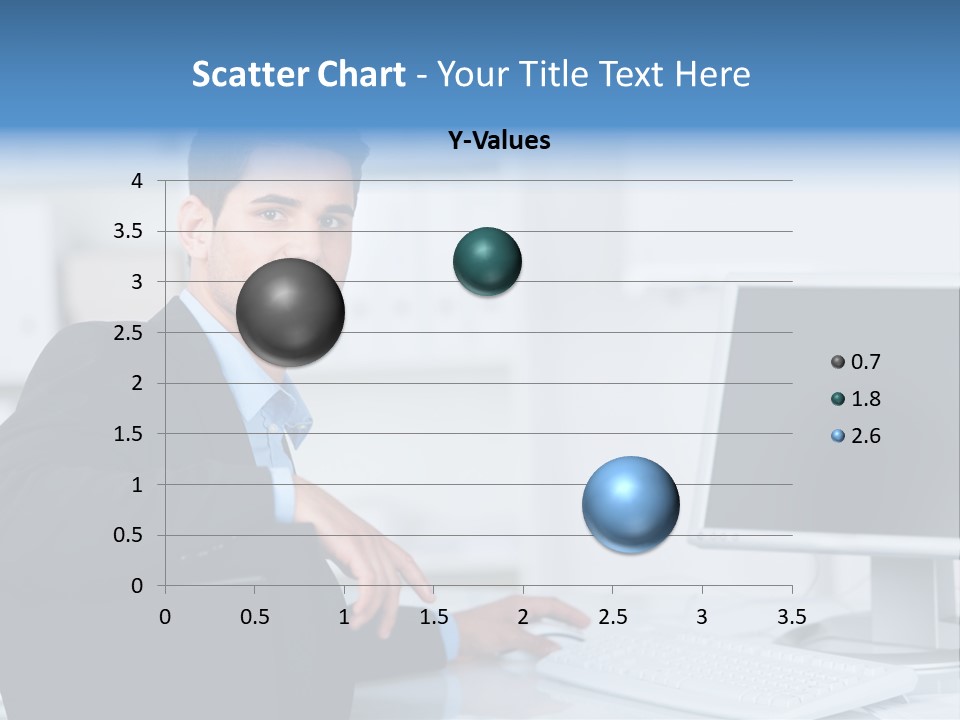 Scatter Chart - Your Title Text Here

Y-Values

4
3.5
3
2.5
2
1.5
1
0.5
0

0 0.5 1 1.5 2 2.5 3 3.5

0.7
1.8
2.6